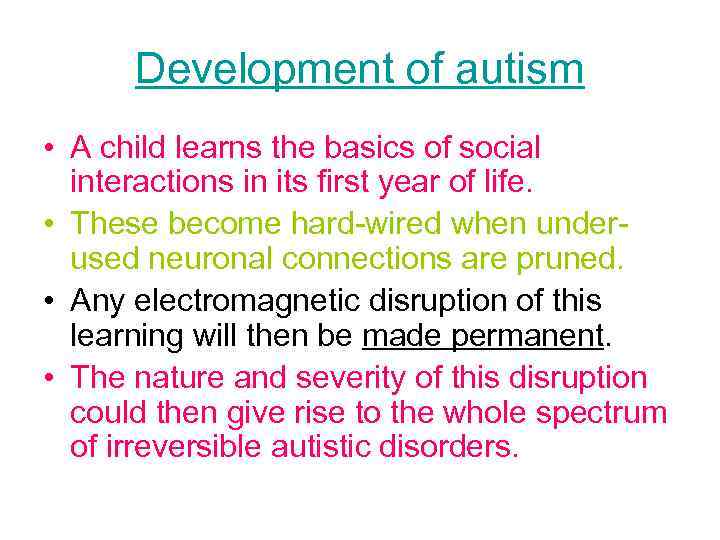 Development of autism

• A child learns the basics of social interactions in its first year of life.
• These become hard-wired when under-used neuronal connections are pruned.
• Any electromagnetic disruption of this learning will then be made permanent.
• The nature and severity of this disruption could then give rise to the whole spectrum of irreversible autistic disorders.